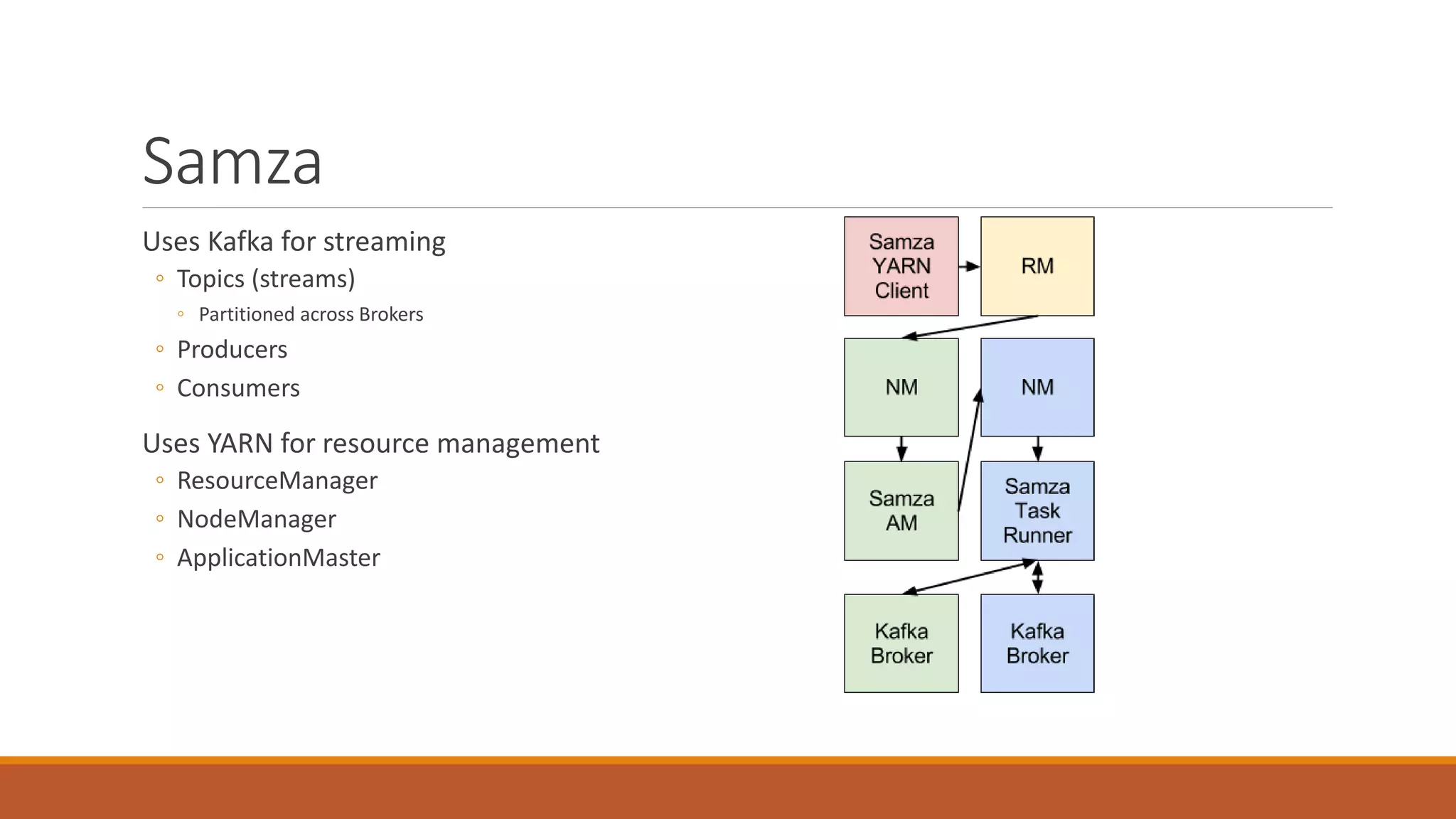 Samza

Uses Kafka for streaming
◦ Topics (streams)
◦ Partitioned across Brokers
◦ Producers
◦ Consumers

Uses YARN for resource management
◦ ResourceManager
◦ NodeManager
◦ ApplicationMaster

Samza YARN Client

RM

NM

NM

Samza AM

Samza Task Runner

Kafka Broker

Kafka Broker